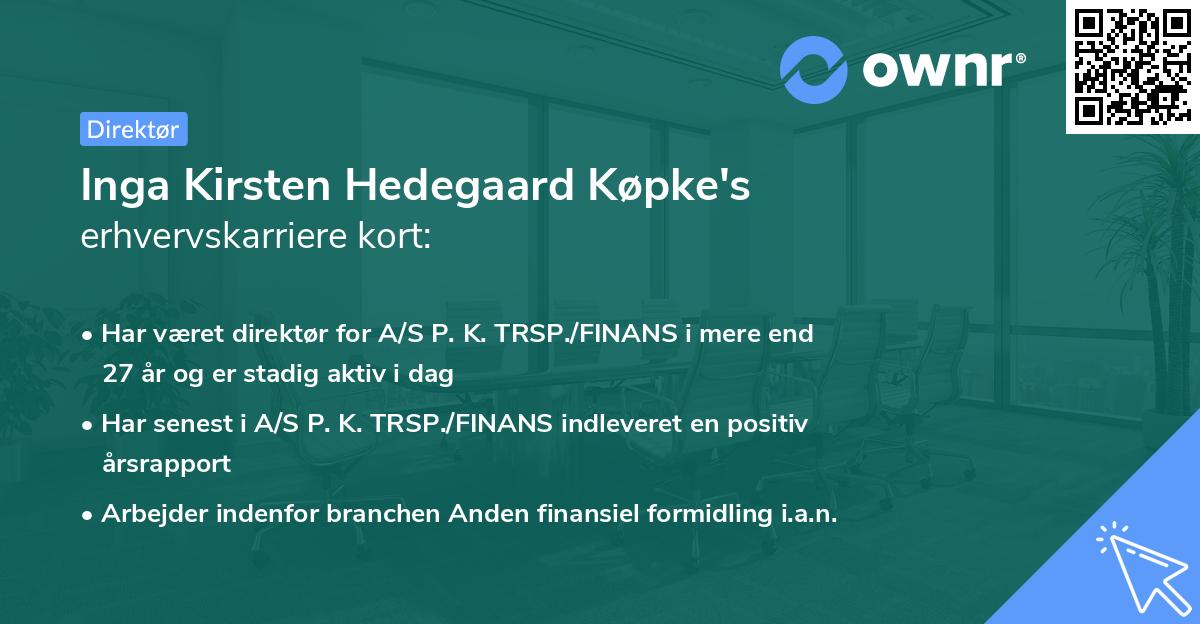 ownr®

Direktør

Inga Kirsten Hedegaard Køpke's erhvervskarriere kort:

• Har været direktør for A/S P. K. TRSP./FINANS i mere end 27 år og er stadig aktiv i dag

• Har senest i A/S P. K. TRSP./FINANS indleveret en positiv årsrapport

• Arbejder indenfor branchen Anden finansiel formidling i.a.n.